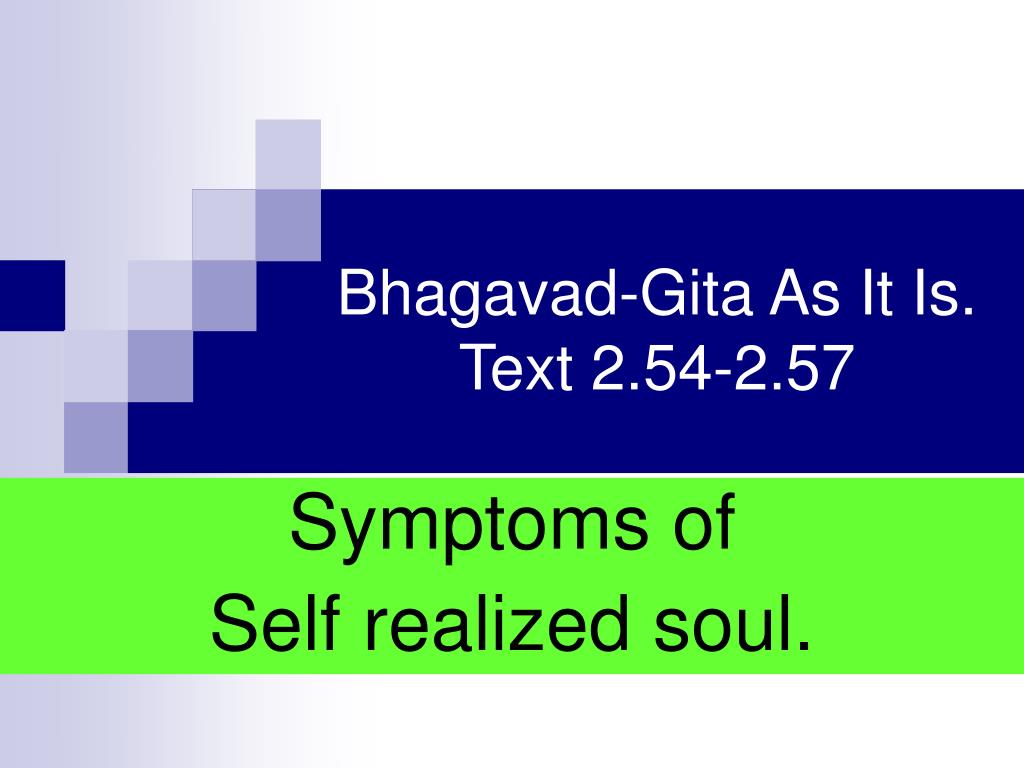 Bhagavad-Gita As It Is.
Text 2.54-2.57

Symptoms of
Self realized soul.